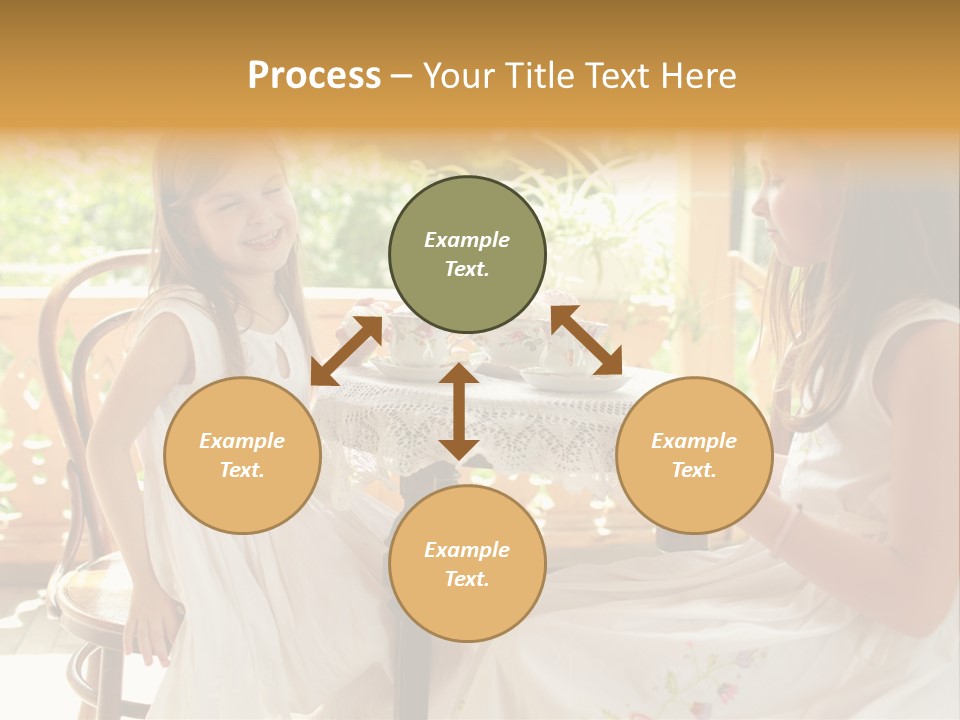 Process – Your Title Text Here

Example Text.

Example Text.

Example Text.

Example Text.